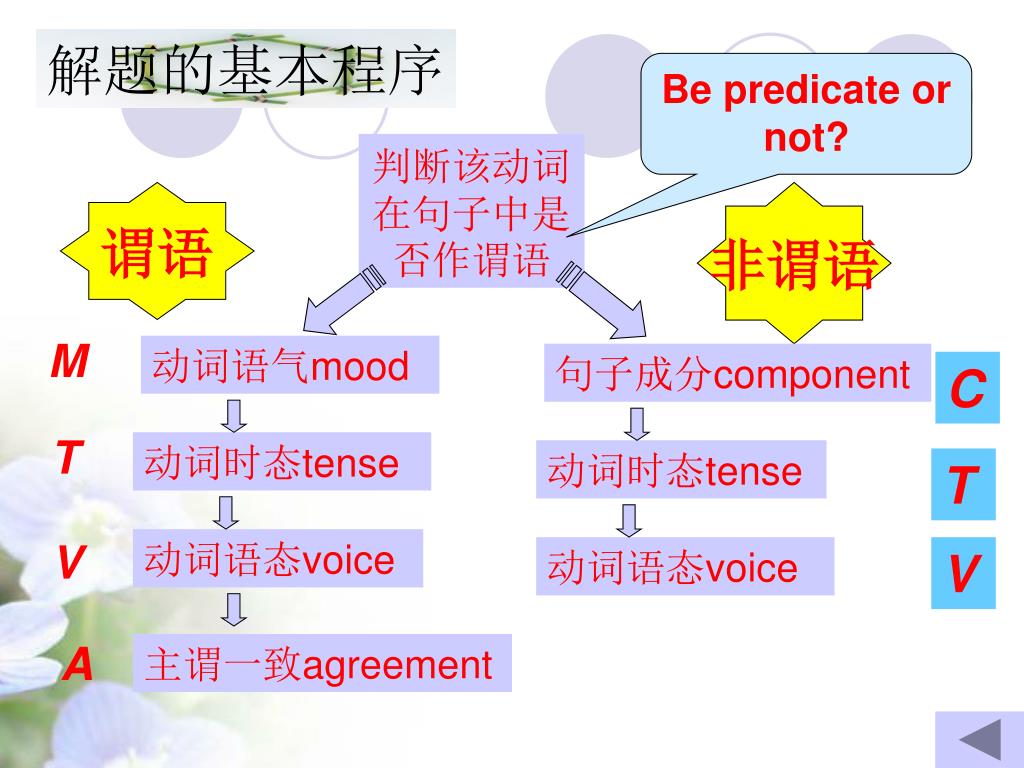 解题的基本程序

Be predicate or not?

判断该动词在句子中是否作谓语

谓语

非谓语

M 动词语气mood

T 动词时态tense

V 动词语态voice

A 主谓一致agreement

句子成分component C

动词时态tense T

动词语态voice V